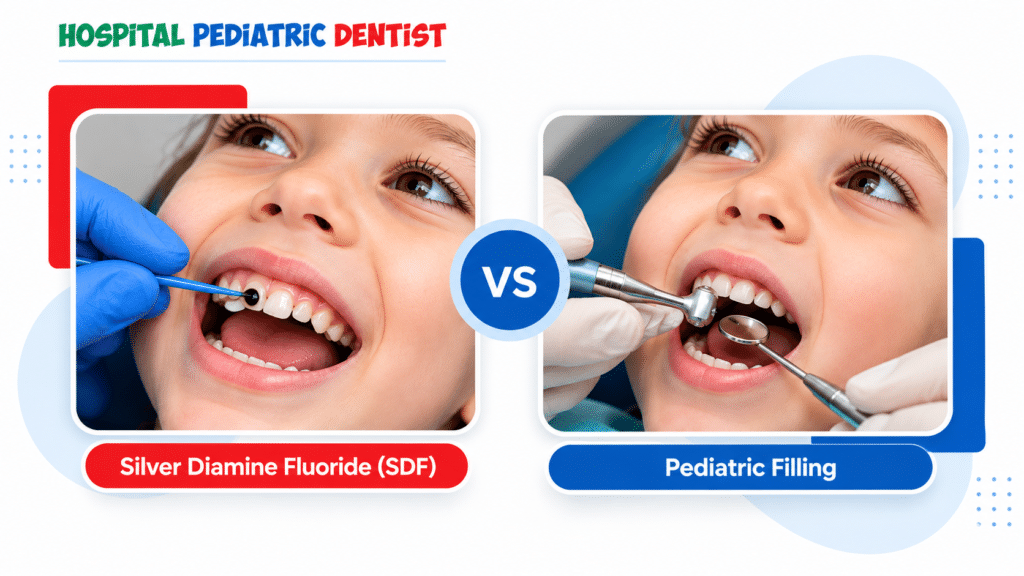 HOSPITAL PEDIATRIC DENTIST

VS

Silver Diamine Fluoride (SDF)

Pediatric Filling